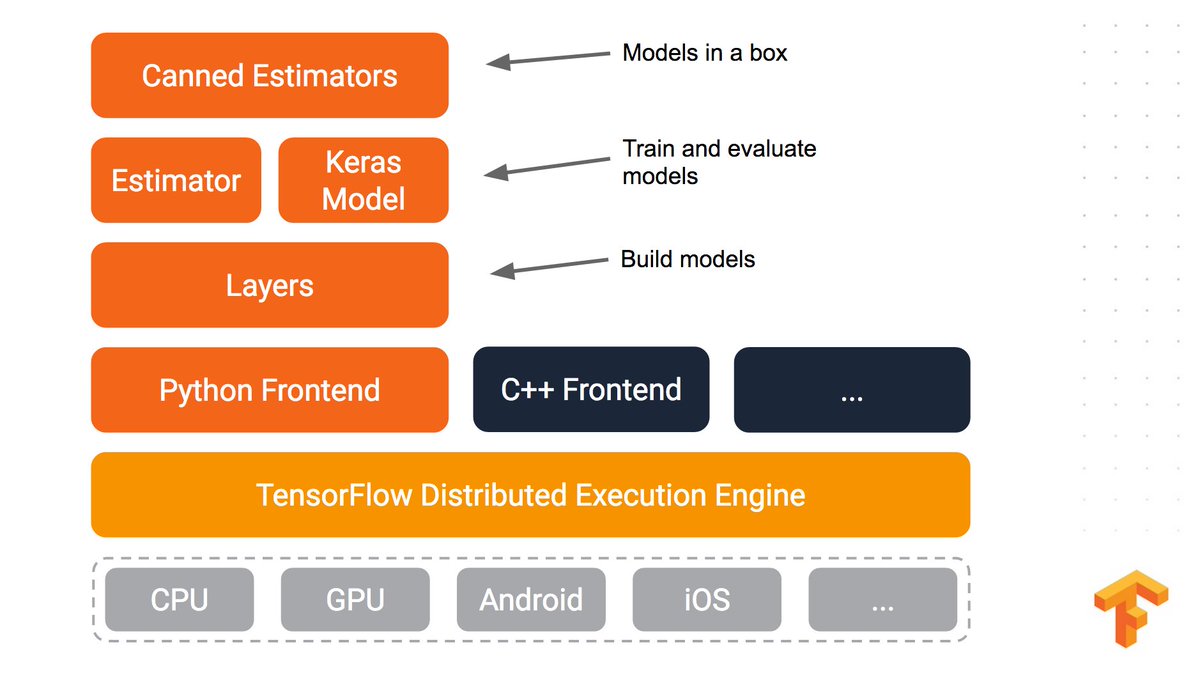 Canned Estimators

Models in a box

Estimator

Keras Model

Train and evaluate models

Layers

Build models

Python Frontend

C++ Frontend

...

TensorFlow Distributed Execution Engine

CPU

GPU

Android

iOS

...